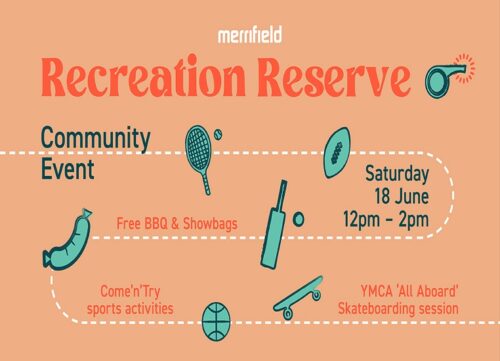 merrifield

Recreation Reserve

Community Event

Saturday 18 June 12pm – 2pm

Free BBQ & Showbags

Come'n'Try sports activities

YMCA 'All Aboard' Skateboarding session